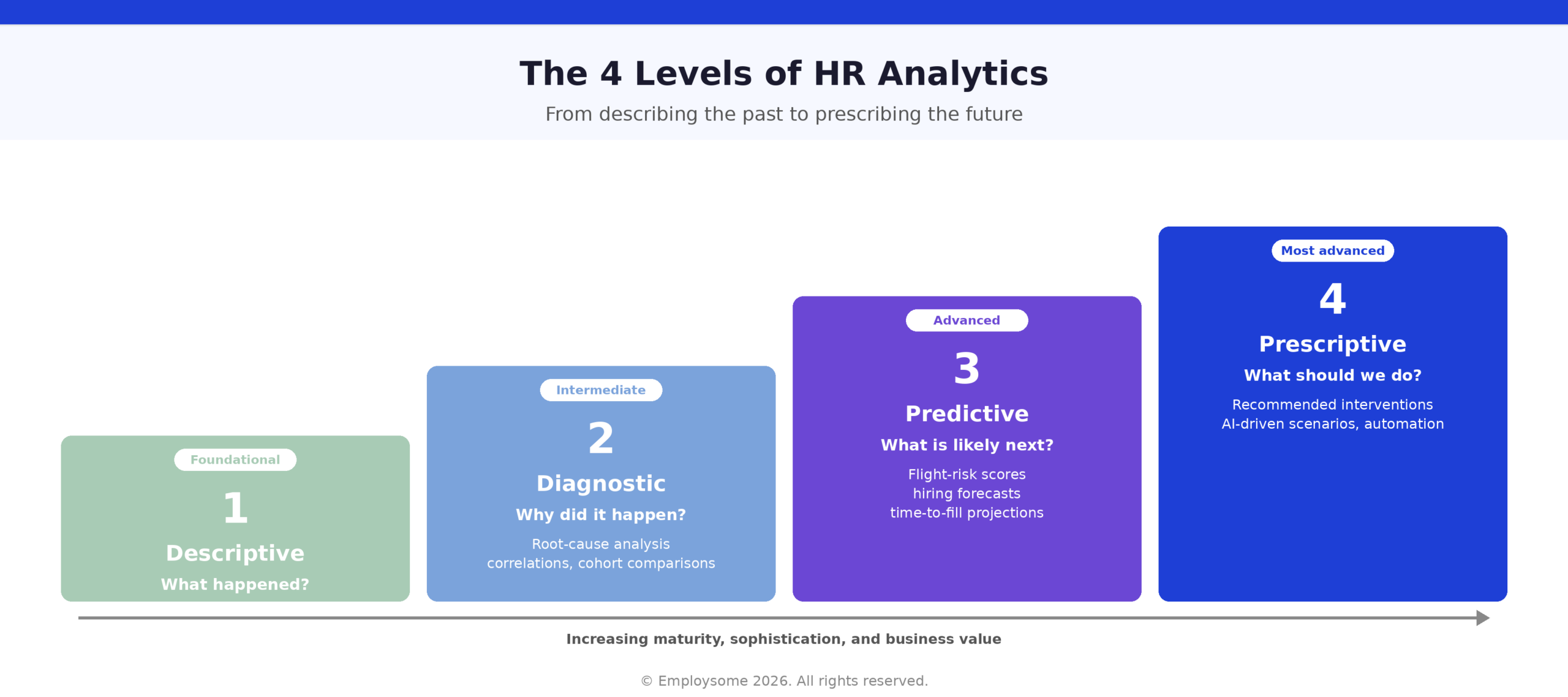 The 4 Levels of HR Analytics

From describing the past to prescribing the future

Foundational
1
Descriptive
What happened?

Intermediate
2
Diagnostic
Why did it happen?
Root-cause analysis
correlations, cohort comparisons

Advanced
3
Predictive
What is likely next?
Flight-risk scores
hiring forecasts
time-to-fill projections

Most advanced
4
Prescriptive
What should we do?
Recommended interventions
AI-driven scenarios, automation

Increasing maturity, sophistication, and business value

© Employsome 2026. All rights reserved.